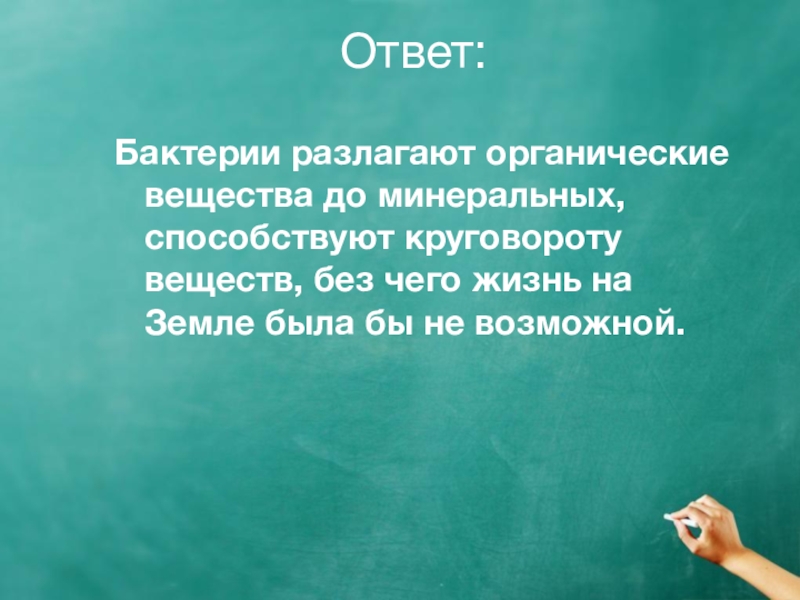 Ответ:

Бактерии разлагают органические вещества до минеральных, способствуют круговороту веществ, без чего жизнь на Земле была бы не возможной.